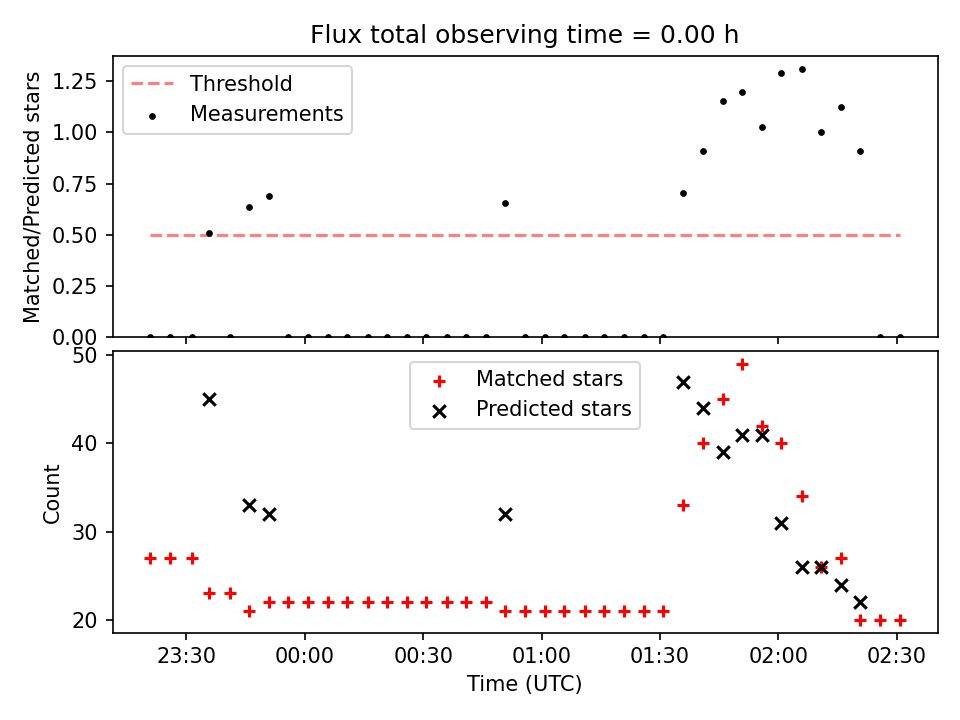 Flux total observing time = 0.00 h

Threshold
Measurements

Matched/Predicted stars

1.25
1.00
0.75
0.50
0.25
0.00

Matched stars
Predicted stars

Count

50
40
30
20

23:30
00:00
00:30
01:00
01:30
02:00
02:30

Time (UTC)